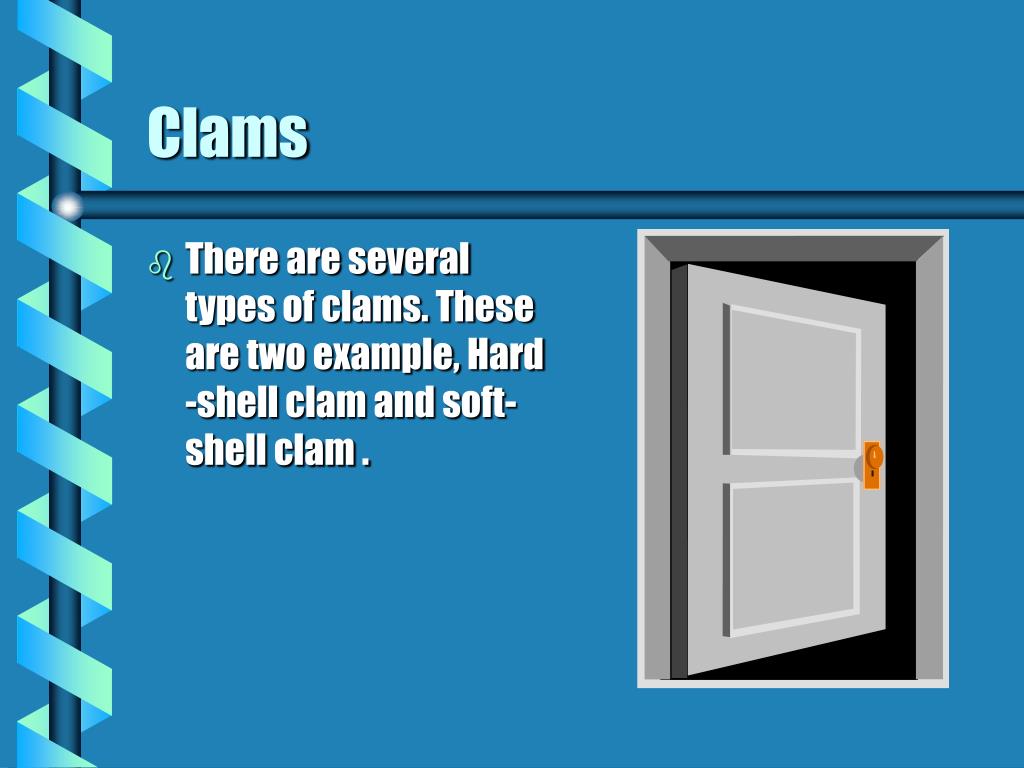 Clams

There are several types of clams. These are two example, Hard -shell clam and soft-shell clam .